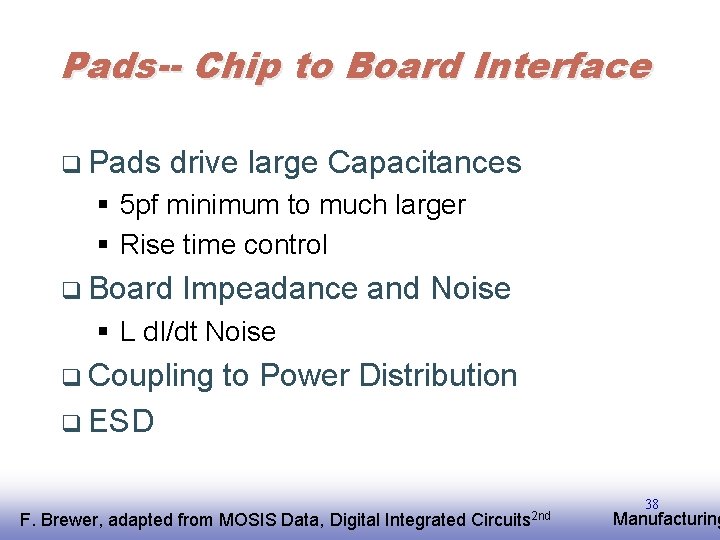 Pads-- Chip to Board Interface

❑ Pads drive large Capacitances
▪ 5pf minimum to much larger
▪ Rise time control

❑ Board Impeadance and Noise
▪ L dI/dt Noise

❑ Coupling to Power Distribution

❑ ESD

38

F. Brewer, adapted from MOSIS Data, Digital Integrated Circuits$^{2nd}$

Manufacturing